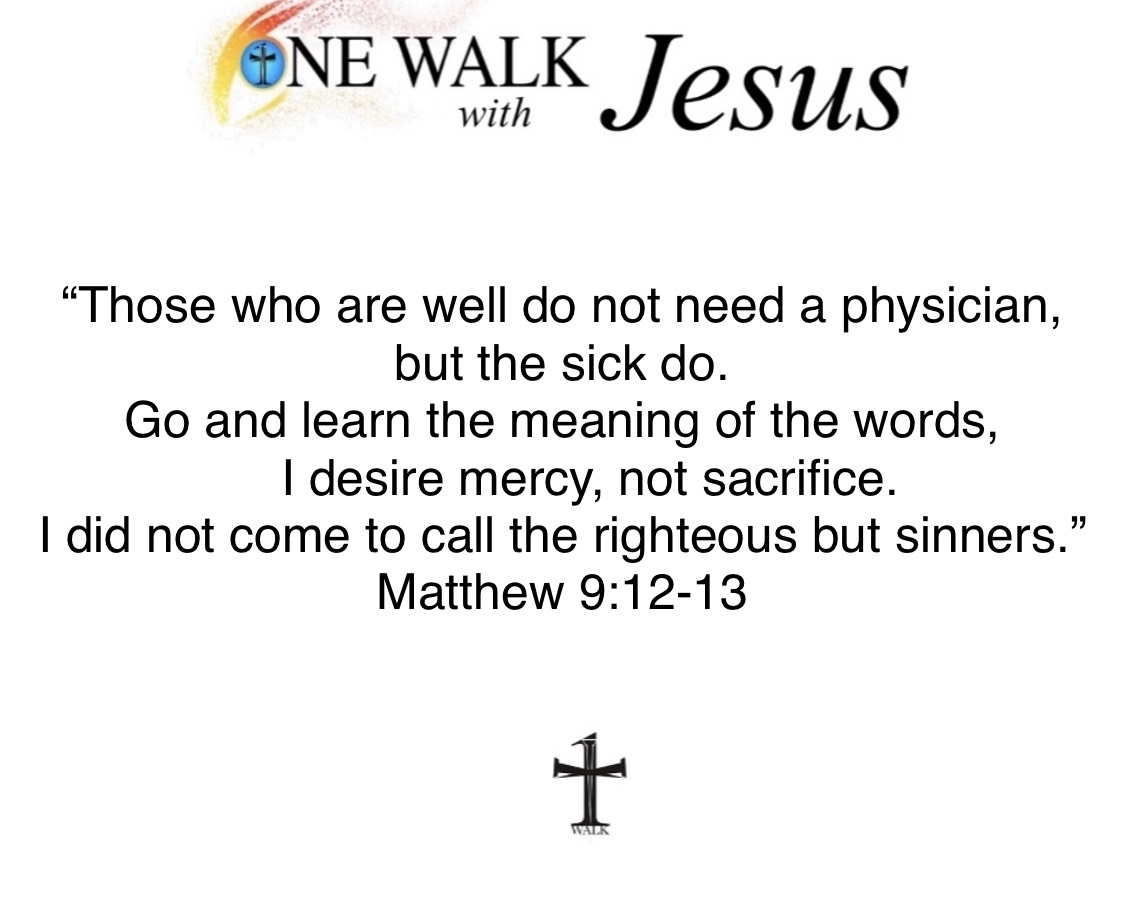 ONE WALK with Jesus

“Those who are well do not need a physician, but the sick do.
Go and learn the meaning of the words,
I desire mercy, not sacrifice.
I did not come to call the righteous but sinners.”
Matthew 9:12-13

WALK